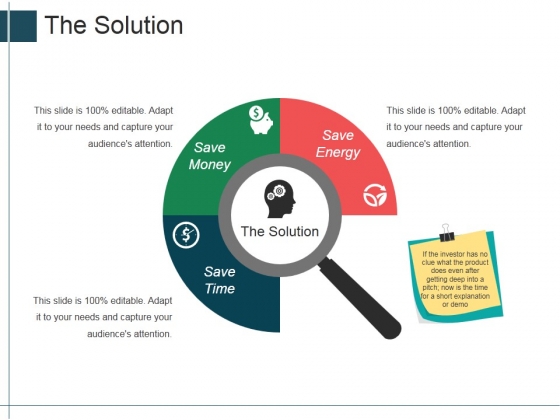 The Solution

This slide is 100% editable. Adapt it to your needs and capture your audience's attention.

Save Money

Save Energy

This slide is 100% editable. Adapt it to your needs and capture your audience's attention.

The Solution

Save Time

This slide is 100% editable. Adapt it to your needs and capture your audience's attention.

If the investor has no clue what the product does even after getting deep into a pitch; now is the time for a short explanation or demo